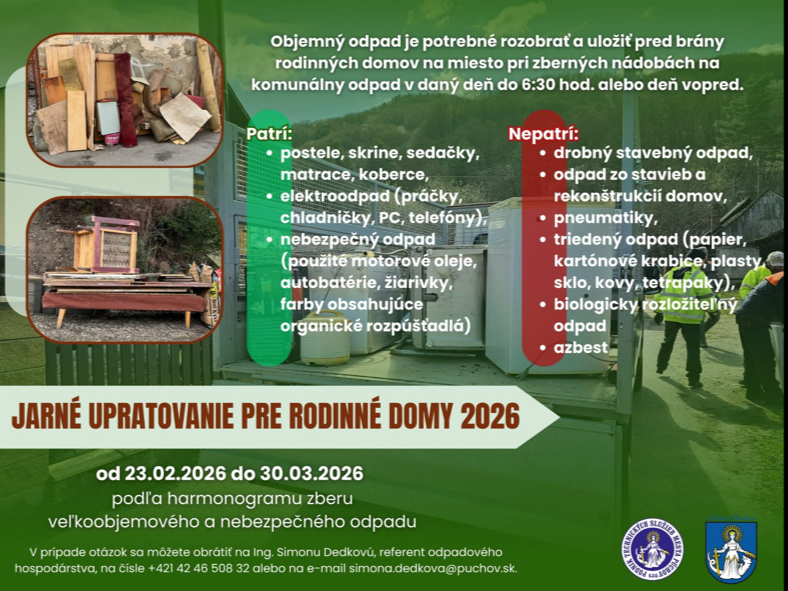 Objemný odpad je potrebné rozobrať a uložiť pred brány rodinných domov na miesto pri zberných nádobách na komunálny odpad v daný deň do 6:30 hod. alebo deň vopred.

Patrí:
• postele, skrine, sedačky, matrace, koberce,
• elektroodpad (práčky, chladničky, PC, telefóny),
• nebezpečný odpad (použité motorové oleje, autobatérie, žiarivky, farby obsahujúce organické rozpúšťadlá)

Nepatrí:
• drobný stavebný odpad,
• odpad zo stavieb a rekonštrukcií domov,
• pneumatiky,
• triedený odpad (papier, kartónové krabice, plasty, sklo, kovy, tetrapaky),
• biologicky rozložiteľný odpad
• azbest

JARNÉ UPRATOVANIE PRE RODINNÉ DOMY 2026

od 23.02.2026 do 30.03.2026
podľa harmonogramu zberu veľkoobjemového a nebezpečného odpadu

V prípade otázok sa môžete obrátiť na Ing. Simonu Dedkovú, referent odpadového hospodárstva, na čísle +421 42 46 508 32 alebo na e-mail simona.dedkova@puchov.sk.

PODNIK TECHNICKÝCH SLUŽIEB MESTA PÚCHOV s.r.o.